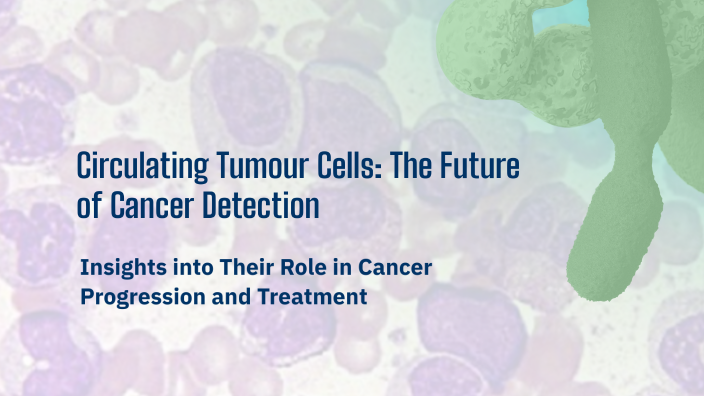 Circulating Tumour Cells: The Future of Cancer Detection

Insights into Their Role in Cancer Progression and Treatment